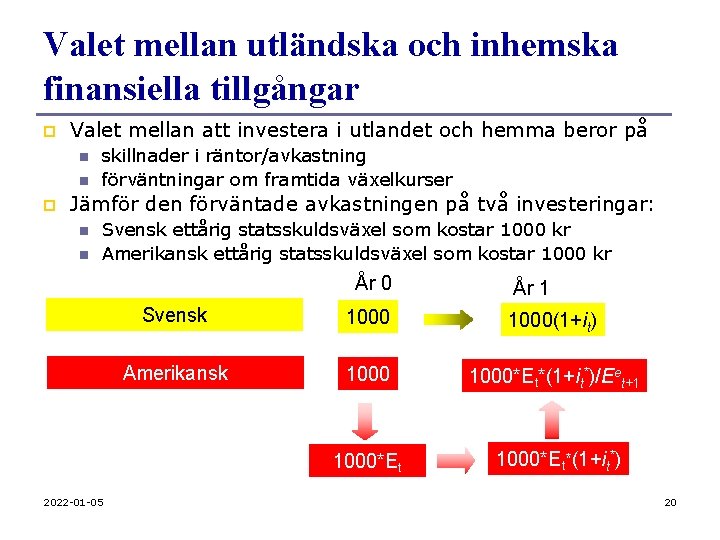 Valet mellan utländska och inhemska finansiella tillgångar

Valet mellan att investera i utlandet och hemma beror på
skillnader i räntor/avkastning
förväntningar om framtida växelkurser

Jämför den förväntade avkastningen på två investeringar:
Svensk ettårig statsskuldsväxel som kostar 1000 kr
Amerikansk ettårig statsskuldsväxel som kostar 1000 kr

År 0

År 1

Svensk

1000

$1000(1+i_t)$

Amerikansk

1000

$1000*E_t*(1+i_t^*)/E^e_{t+1}$

$1000*E_t$

$1000*E_t*(1+i_t^*)$

2022-01-05

20